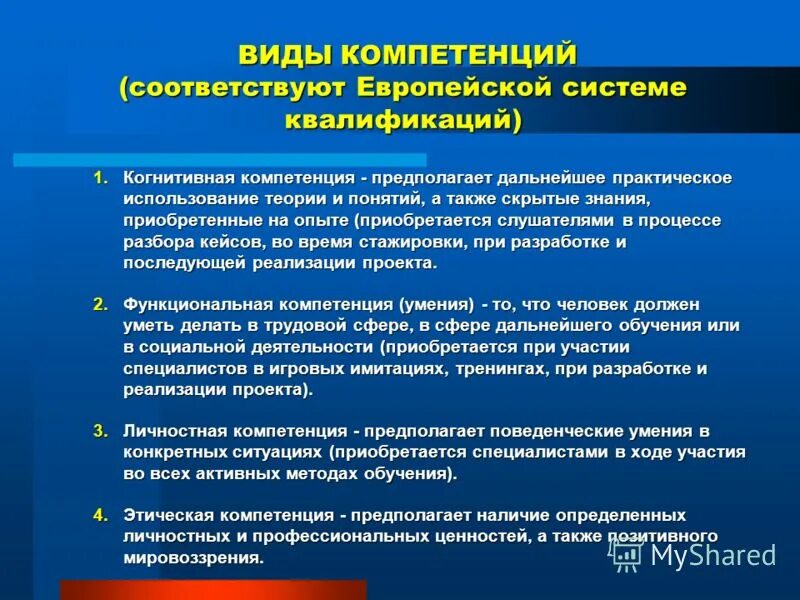 ВИДЫ КОМПЕТЕНЦИЙ
(соответствуют Европейской системе квалификаций)

1. Когнитивная компетенция - предполагает дальнейшее практическое использование теории и понятий, а также скрытые знания, приобретенные на опыте (приобретается слушателями в процессе разбора кейсов, во время стажировки, при разработке и последующей реализации проекта.

2. Функциональная компетенция (умения) - то, что человек должен уметь делать в трудовой сфере, в сфере дальнейшего обучения или в социальной деятельности (приобретается при участии специалистов в игровых имитациях, тренингах, при разработке и реализации проекта).

3. Личностная компетенция - предполагает поведенческие умения в конкретных ситуациях (приобретается специалистами в ходе участия во всех активных методах обучения).

4. Этическая компетенция - предполагает наличие определенных личностных и профессиональных ценностей, а также позитивного мировоззрения.

MyShared